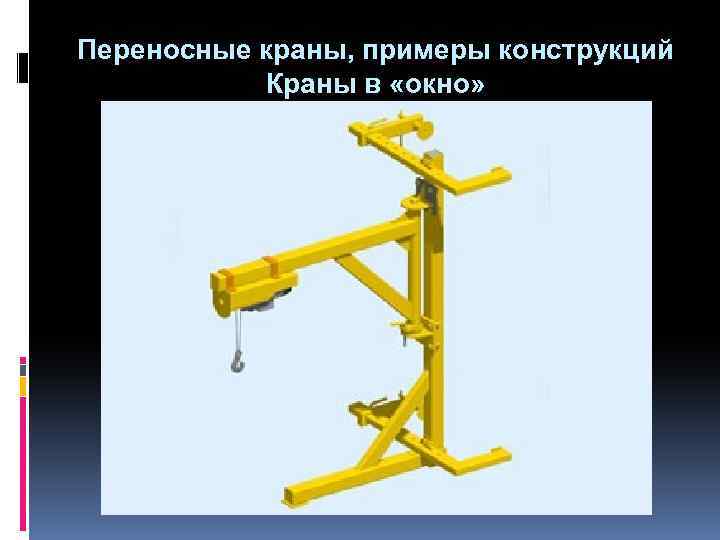 Переносные краны, примеры конструкций
Краны в «окно»